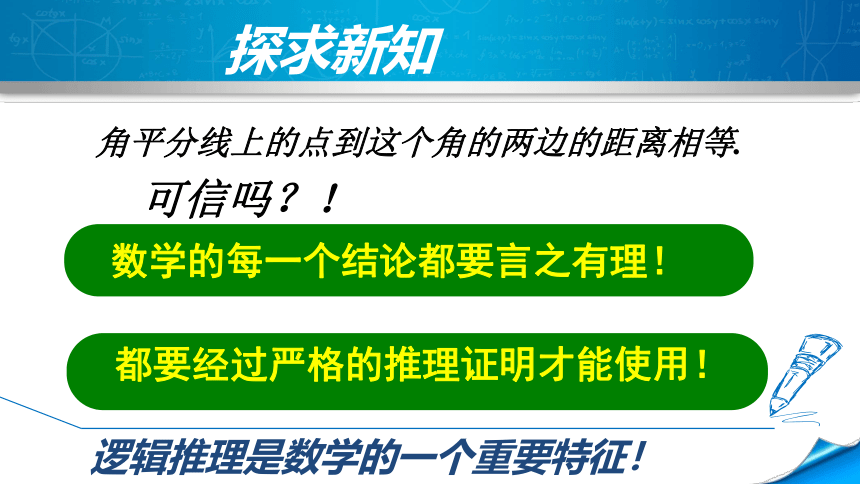 探求新知

角平分线上的点到这个角的两边的距离相等.

可信吗？！

数学的每一个结论都要言之有理！

都要经过严格的推理证明才能使用！

逻辑推理是数学的一个重要特征！